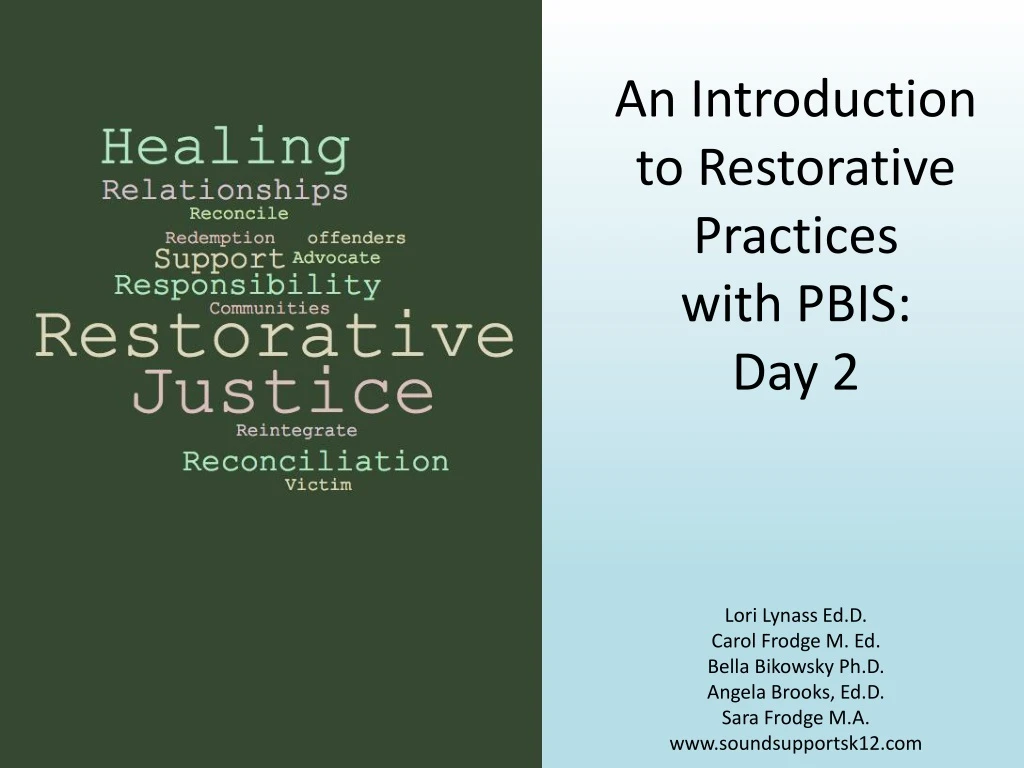 Healing
Relationships
Reconcile
Redemption offenders
Support Advocate
Responsibility
Communities
Restorative
Justice
Reintegrate
Reconciliation
Victim

An Introduction to Restorative Practices with PBIS: Day 2

Lori Lynass Ed.D.
Carol Frodge M. Ed.
Bella Bikowsky Ph.D.
Angela Brooks, Ed.D.
Sara Frodge M.A.
www.soundsupportsk12.com